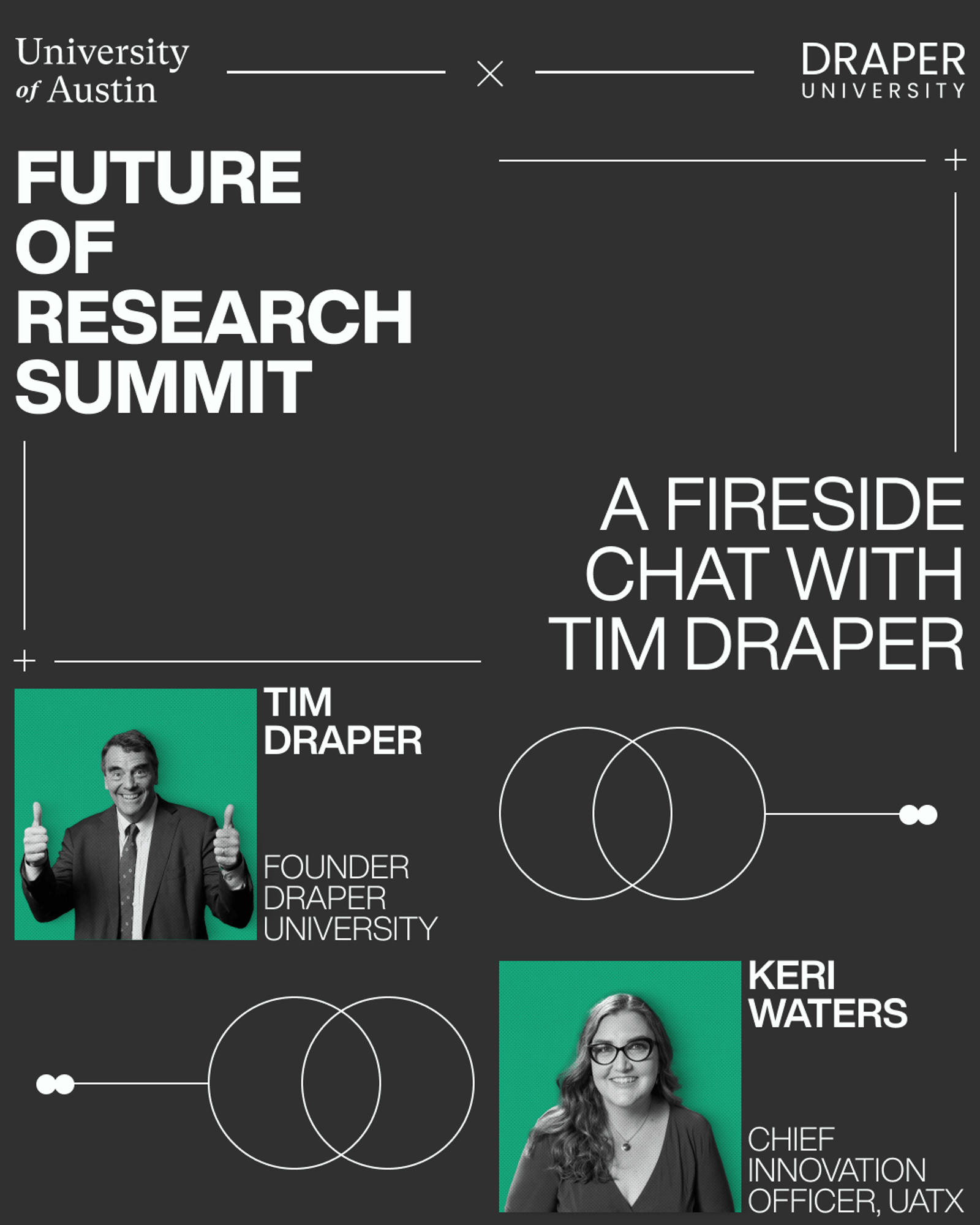 University of Austin

×

DRAPER UNIVERSITY

FUTURE OF RESEARCH SUMMIT

A FIRESIDE CHAT WITH TIM DRAPER

TIM DRAPER

FOUNDER DRAPER UNIVERSITY

KERI WATERS

CHIEF INNOVATION OFFICER, UATX